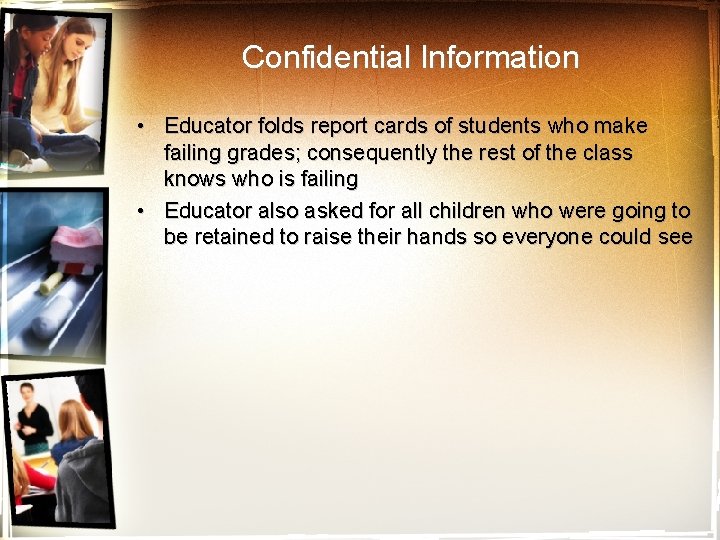 Confidential Information

• Educator folds report cards of students who make failing grades; consequently the rest of the class knows who is failing

• Educator also asked for all children who were going to be retained to raise their hands so everyone could see